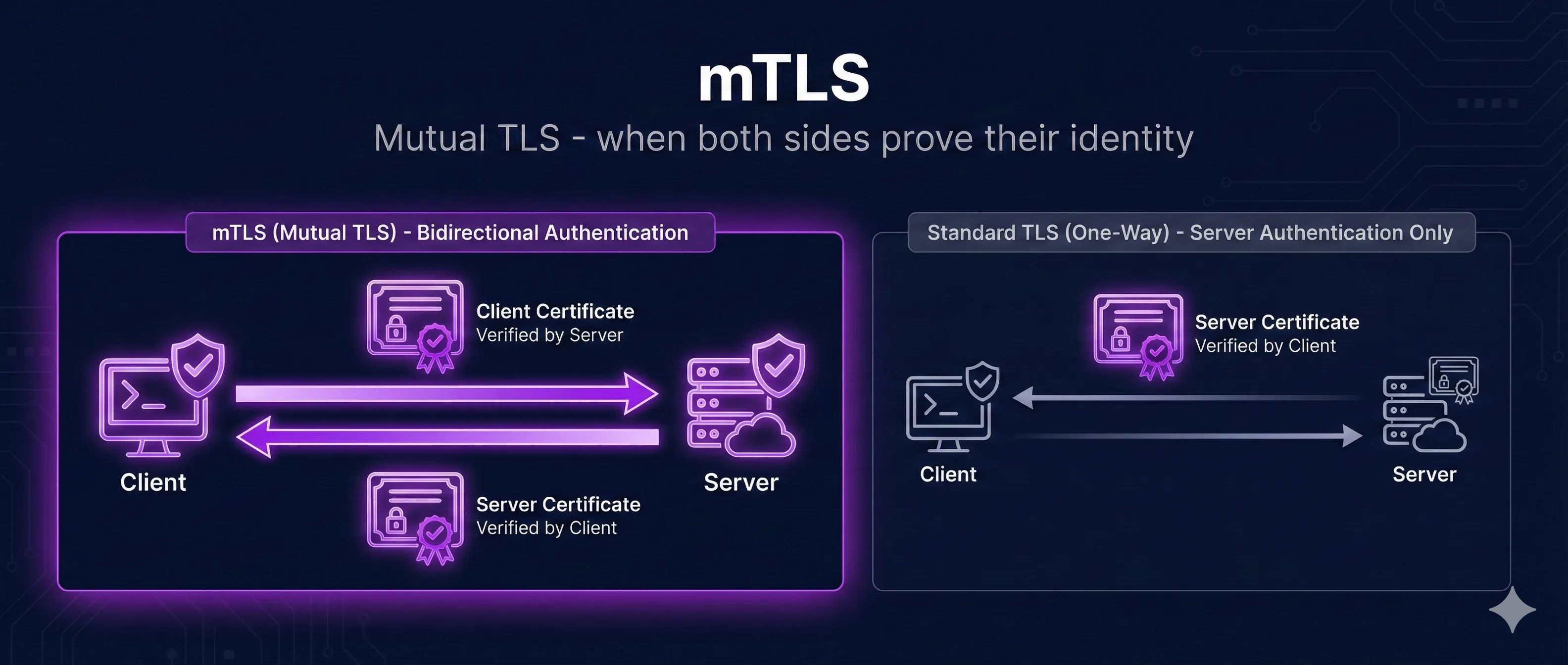 mTLS

Mutual TLS - when both sides prove their identity

mTLS (Mutual TLS) - Bidirectional Authentication

Client Certificate
Verified by Server

Client

Server

Server Certificate
Verified by Client

Standard TLS (One-Way) - Server Authentication Only

Server Certificate
Verified by Client

Client

Server